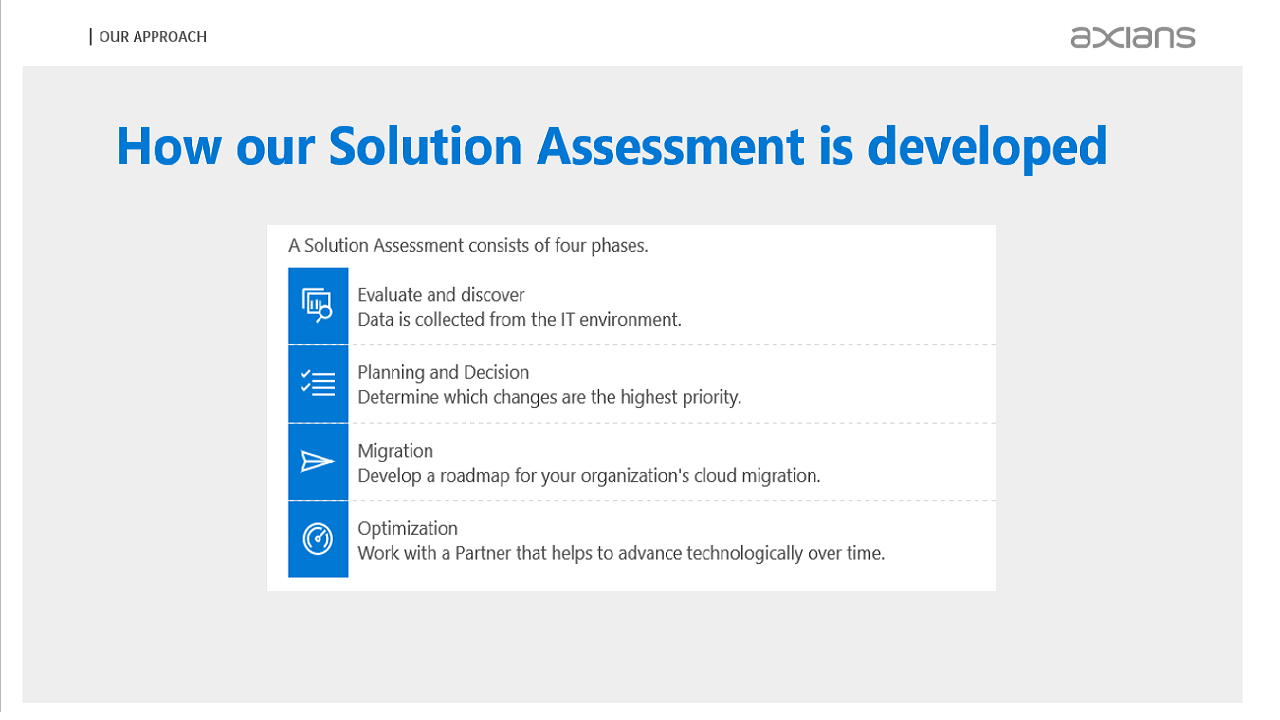 | OUR APPROACH

axians

How our Solution Assessment is developed

A Solution Assessment consists of four phases.

Evaluate and discover
Data is collected from the IT environment.

Planning and Decision
Determine which changes are the highest priority.

Migration
Develop a roadmap for your organization's cloud migration.

Optimization
Work with a Partner that helps to advance technologically over time.